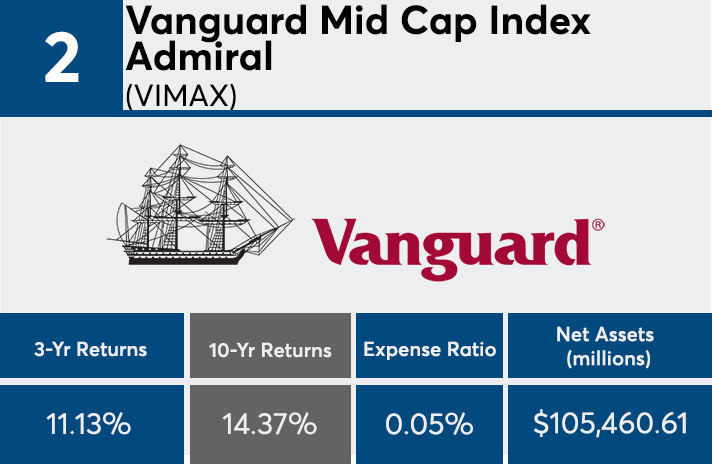 2

Vanguard Mid Cap Index Admiral
(VIMAX)

Vanguard®

| 3-Yr Returns | 10-Yr Returns | Expense Ratio | Net Assets (millions) |
|---|---|---|---|
| 11.13% | 14.37% | 0.05% | $105,460.61 |